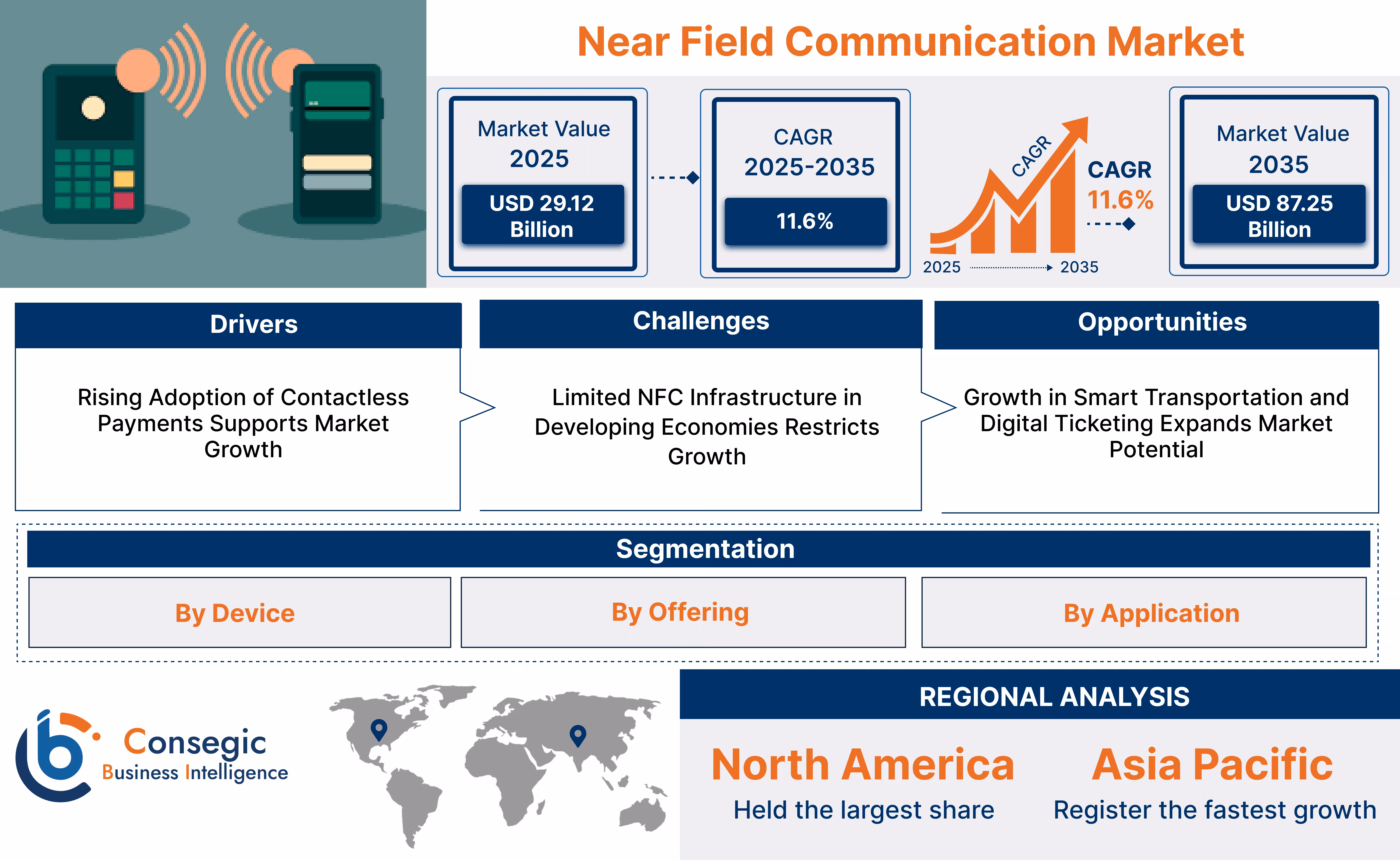 Near Field Communication Market

Market Value 2025
USD 29.12 Billion

CAGR 2025-2035
11.6%

CAGR

CAGR
11.6%

2025 2035

Market Value 2035
USD 87.25 Billion

Drivers
Rising Adoption of Contactless Payments Supports Market Growth

Challenges
Limited NFC Infrastructure in Developing Economies Restricts Growth

Opportunities
Growth in Smart Transportation and Digital Ticketing Expands Market Potential

Segmentation
By Device
By Offering
By Application

Consegic
Business Intelligence

REGIONAL ANALYSIS
North America
Held the largest share
Asia Pacific
Register the fastest growth